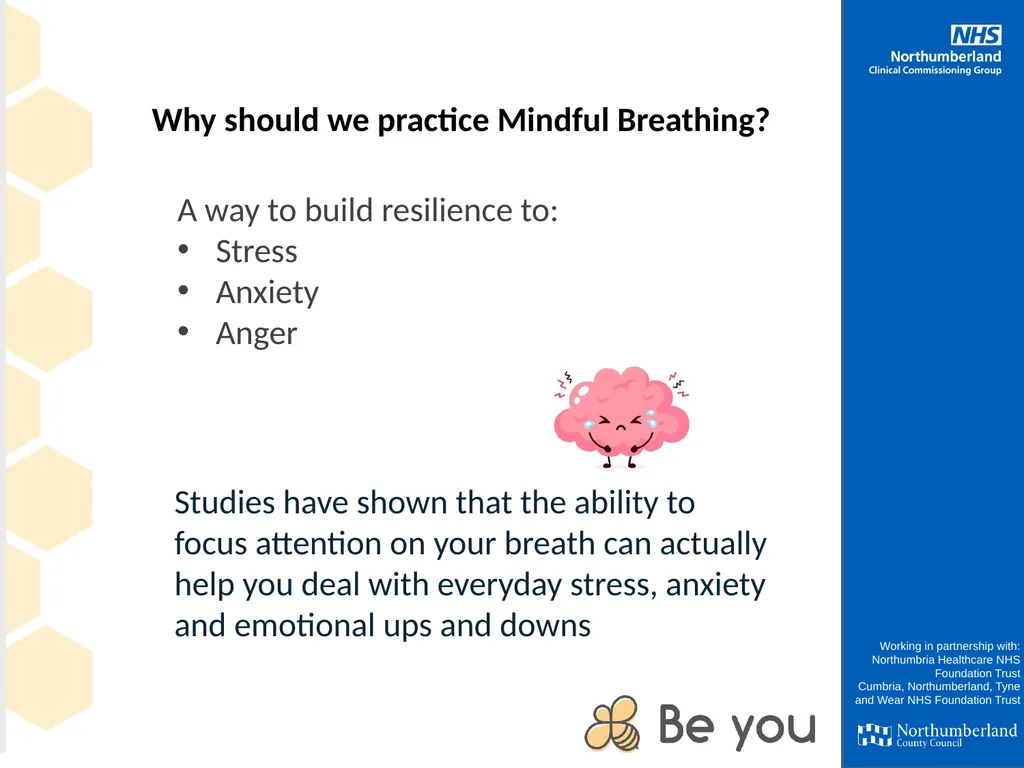 NHS
Northumberland
Clinical Commissioning Group

Why should we practice Mindful Breathing?

A way to build resilience to:
• Stress
• Anxiety
• Anger

Studies have shown that the ability to focus attention on your breath can actually help you deal with everyday stress, anxiety and emotional ups and downs

Be you

Working in partnership with:
Northumbria Healthcare NHS Foundation Trust
Cumbria, Northumberland, Tyne and Wear NHS Foundation Trust

Northumberland County Council